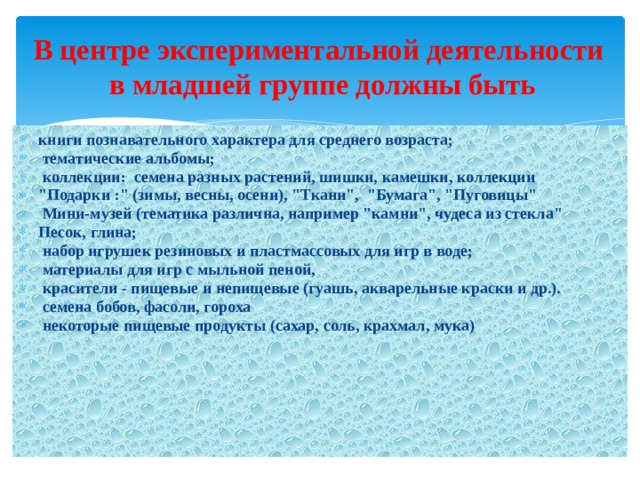 В центре экспериментальной деятельности в младшей группе должны быть

книги познавательного характера для среднего возраста;
тематические альбомы;
коллекции: семена разных растений, шишки, камешки, коллекции "Подарки :" (зимы, весны, осени), "Ткани", "Бумага", "Пуговицы"
Мини-музей (тематика различна, например "камни", чудеса из стекла"
Песок, глина;
набор игрушек резиновых и пластмассовых для игр в воде;
материалы для игр с мыльной пеной,
красители - пищевые и непищевые (гуашь, акварельные краски и др.).
семена бобов, фасоли, гороха
некоторые пищевые продукты (сахар, соль, крахмал, мука)